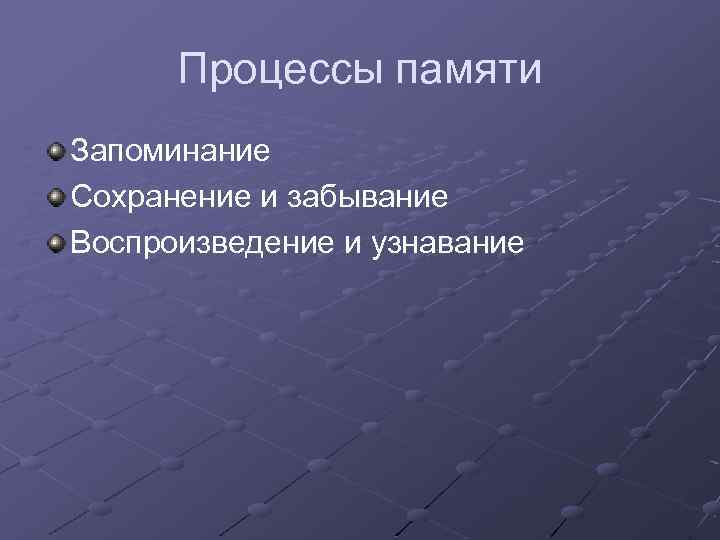 Процессы памяти

Запоминание
Сохранение и забывание
Воспроизведение и узнавание